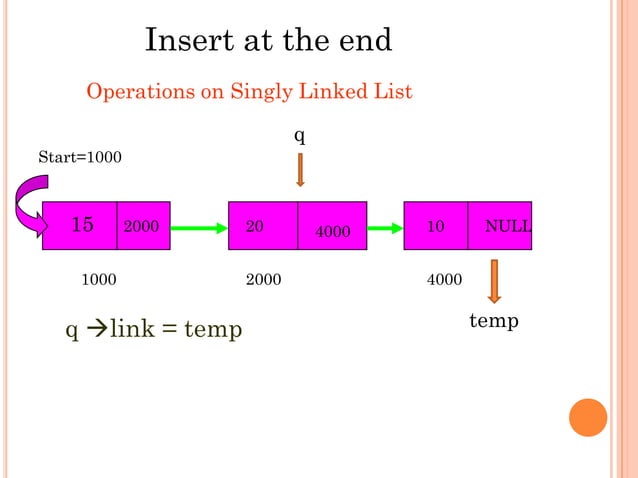 Insert at the end

Operations on Singly Linked List

q

Start=1000

15 2000

20 4000

10 NULL

1000

2000

4000

temp

q →link = temp